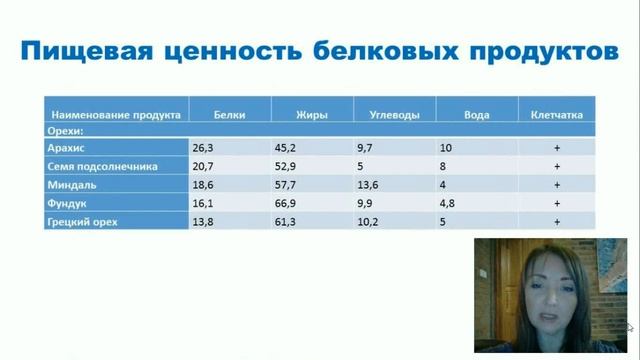 Пищевая ценность белковых продуктов

| Наименование продукта | Белки | Жиры | Углеводы | Вода | Клетчатка |
|---|---|---|---|---|---|
| Орехи: | | | | | |
| Арахис | 26,3 | 45,2 | 9,7 | 10 | + |
| Семя подсолнечника | 20,7 | 52,9 | 5 | 8 | + |
| Миндаль | 18,6 | 57,7 | 13,6 | 4 | + |
| Фундук | 16,1 | 66,9 | 9,9 | 4,8 | + |
| Грецкий орех | 13,8 | 61,3 | 10,2 | 5 | + |